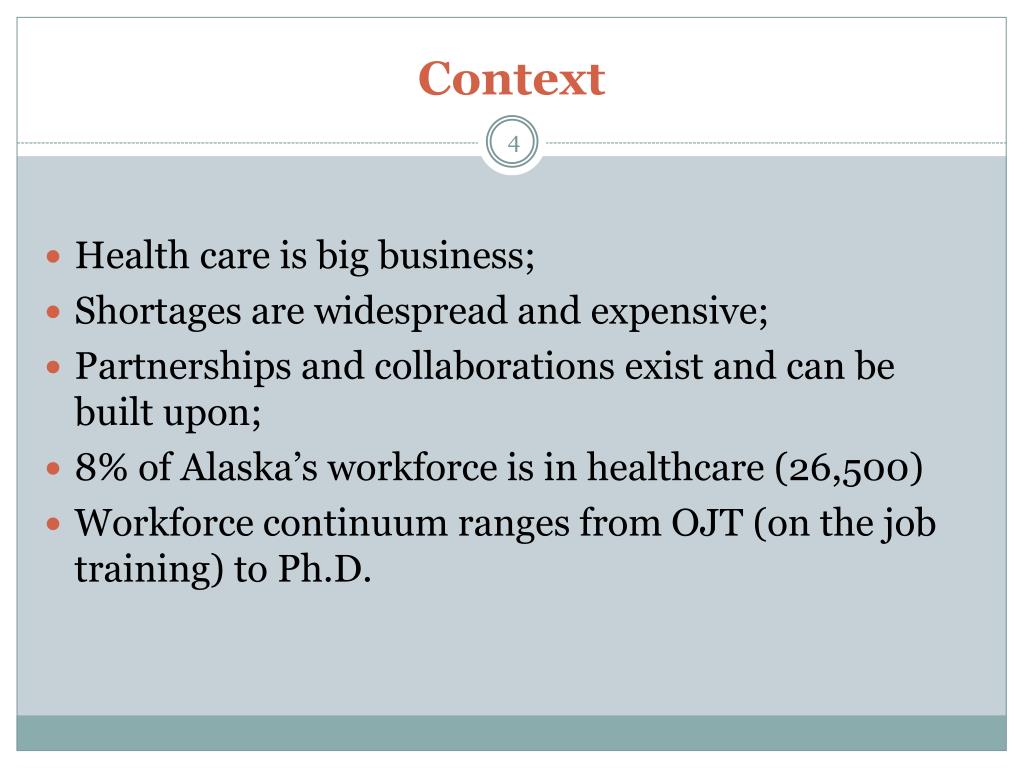 Context

4

- Health care is big business;
- Shortages are widespread and expensive;
- Partnerships and collaborations exist and can be built upon;
- 8% of Alaska's workforce is in healthcare (26,500)
- Workforce continuum ranges from OJT (on the job training) to Ph.D.